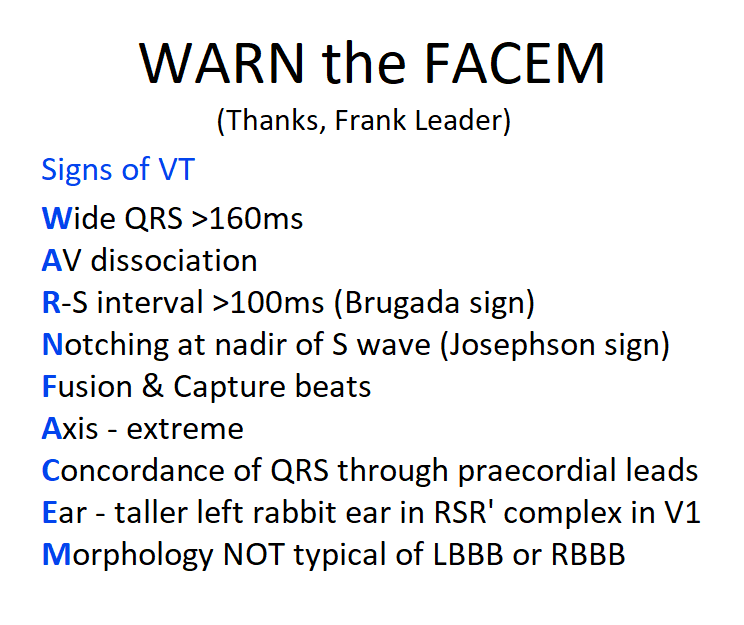 WARN the FACEM

(Thanks, Frank Leader)

Signs of VT

Wide QRS >160ms
AV dissociation
R-S interval >100ms (Brugada sign)
Notching at nadir of S wave (Josephson sign)
Fusion & Capture beats
Axis - extreme
Concordance of QRS through praecordial leads
Ear - taller left rabbit ear in RSR' complex in V1
Morphology NOT typical of LBBB or RBBB